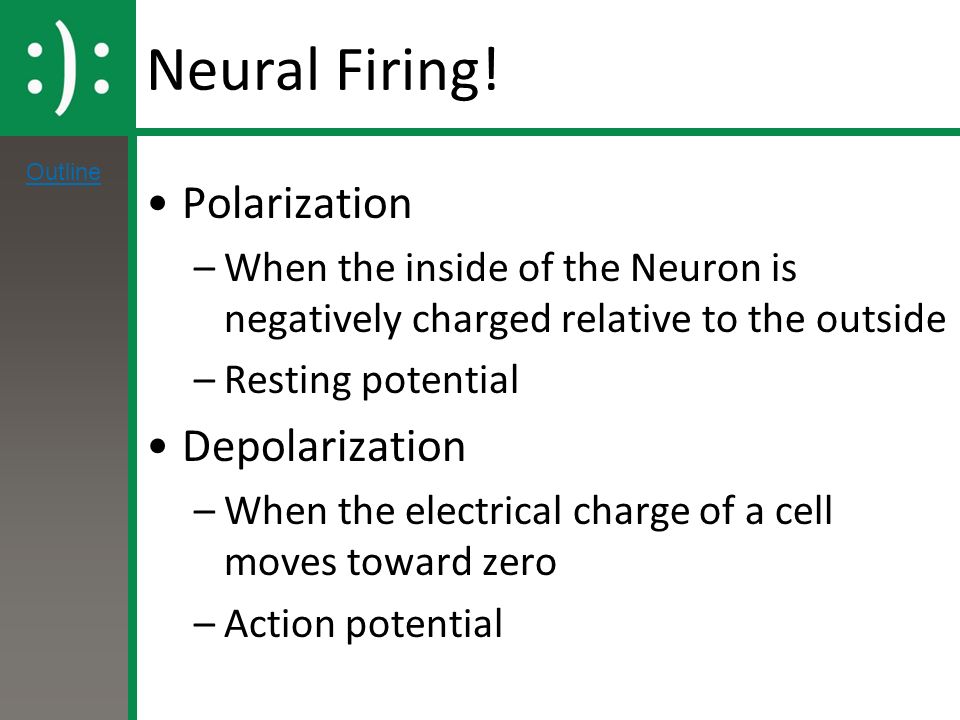 :):

Neural Firing!

Outline

• Polarization
– When the inside of the Neuron is negatively charged relative to the outside
– Resting potential
• Depolarization
– When the electrical charge of a cell moves toward zero
– Action potential